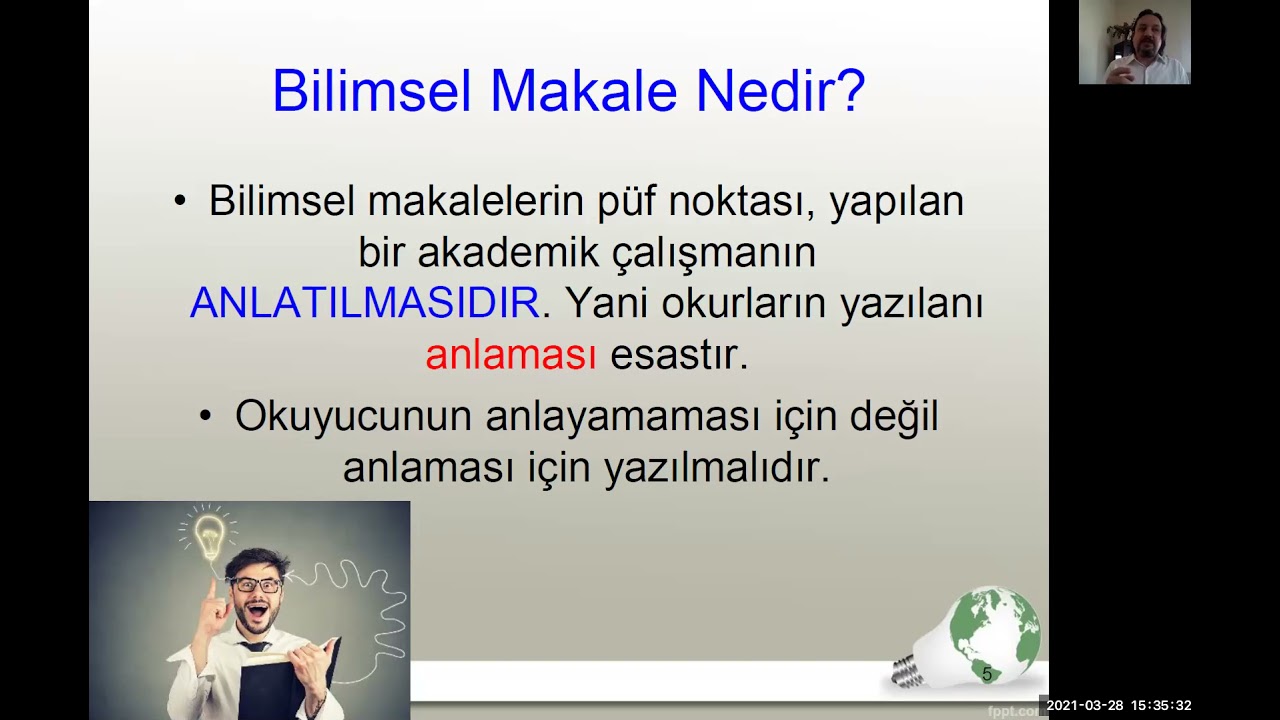 Bilimsel Makale Nedir?

• Bilimsel makalelerin püf noktası, yapılan bir akademik çalışmanın ANLATILMASIDIR. Yani okurların yazılanı anlaması esastır.

• Okuyucunun anlayamaması için değil anlaması için yazılmalıdır.

5

fppt.com

2021-03-28 15:35:32